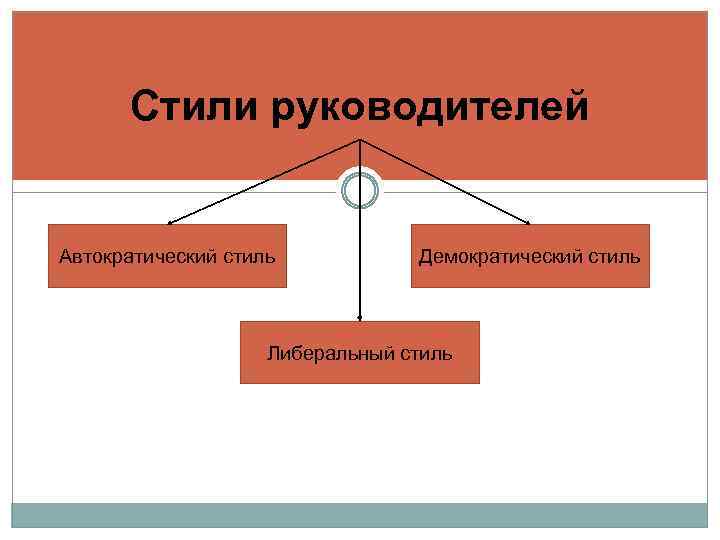 Стили руководителей

Автократический стиль

Демократический стиль

Либеральный стиль